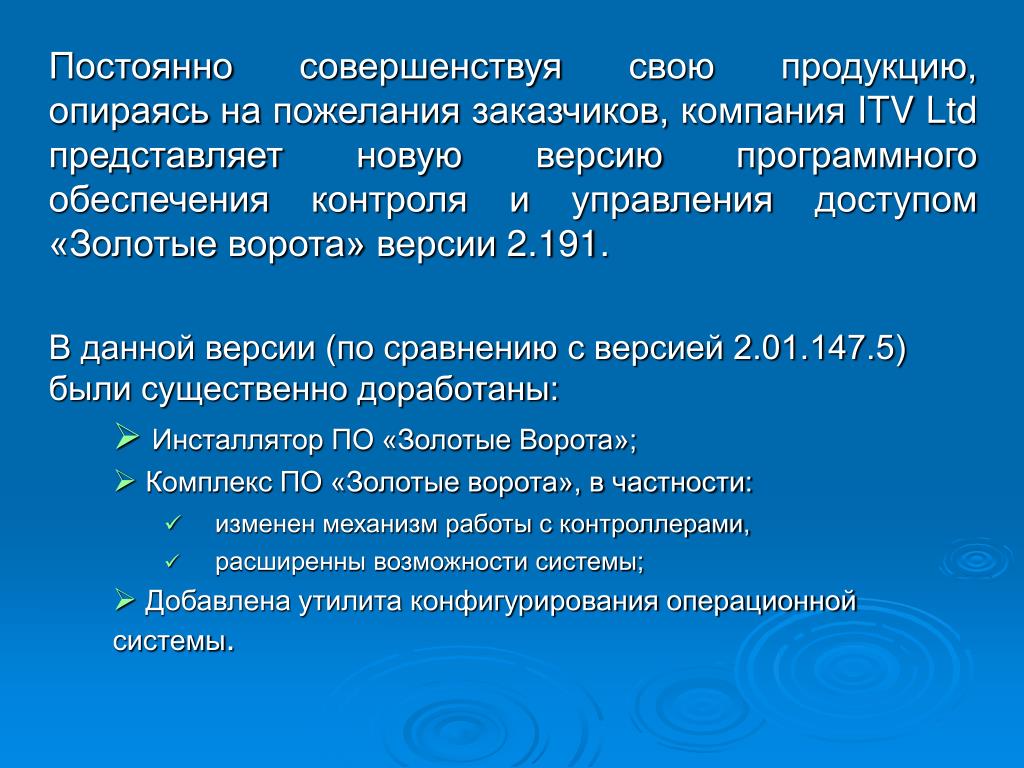 Постоянно совершенствуя свою продукцию, опираясь на пожелания заказчиков, компания ITV Ltd представляет новую версию программного обеспечения контроля и управления доступом «Золотые ворота» версии 2.191.

В данной версии (по сравнению с версией 2.01.147.5) были существенно доработаны:

➢ Инсталлятор ПО «Золотые Ворота»;

➢ Комплекс ПО «Золотые ворота», в частности:

✓ изменен механизм работы с контроллерами,

✓ расширенны возможности системы;

➢ Добавлена утилита конфигурирования операционной системы.